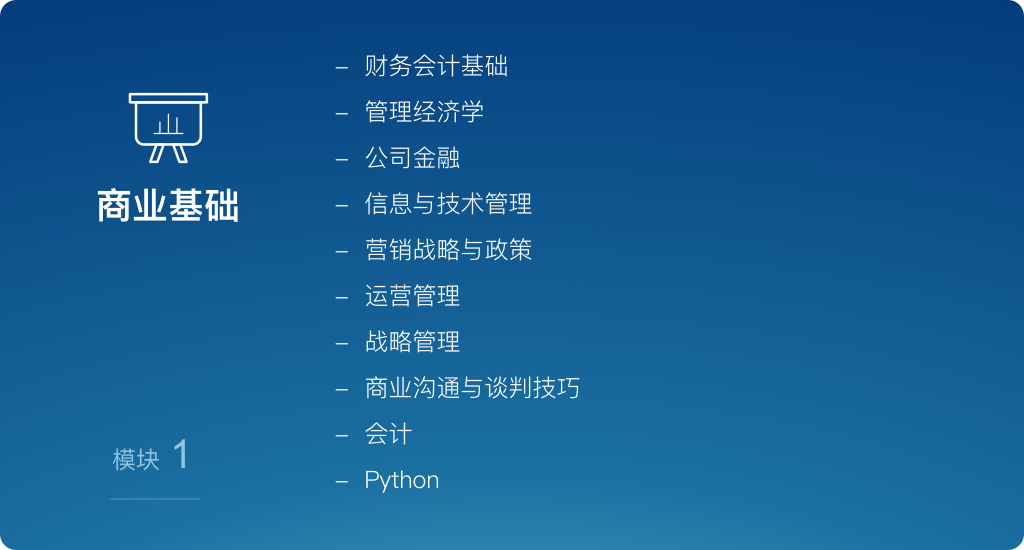 商业基础

模块 1

– 财务会计基础
– 管理经济学
– 公司金融
– 信息与技术管理
– 营销战略与政策
– 运营管理
– 战略管理
– 商业沟通与谈判技巧
– 会计
– Python